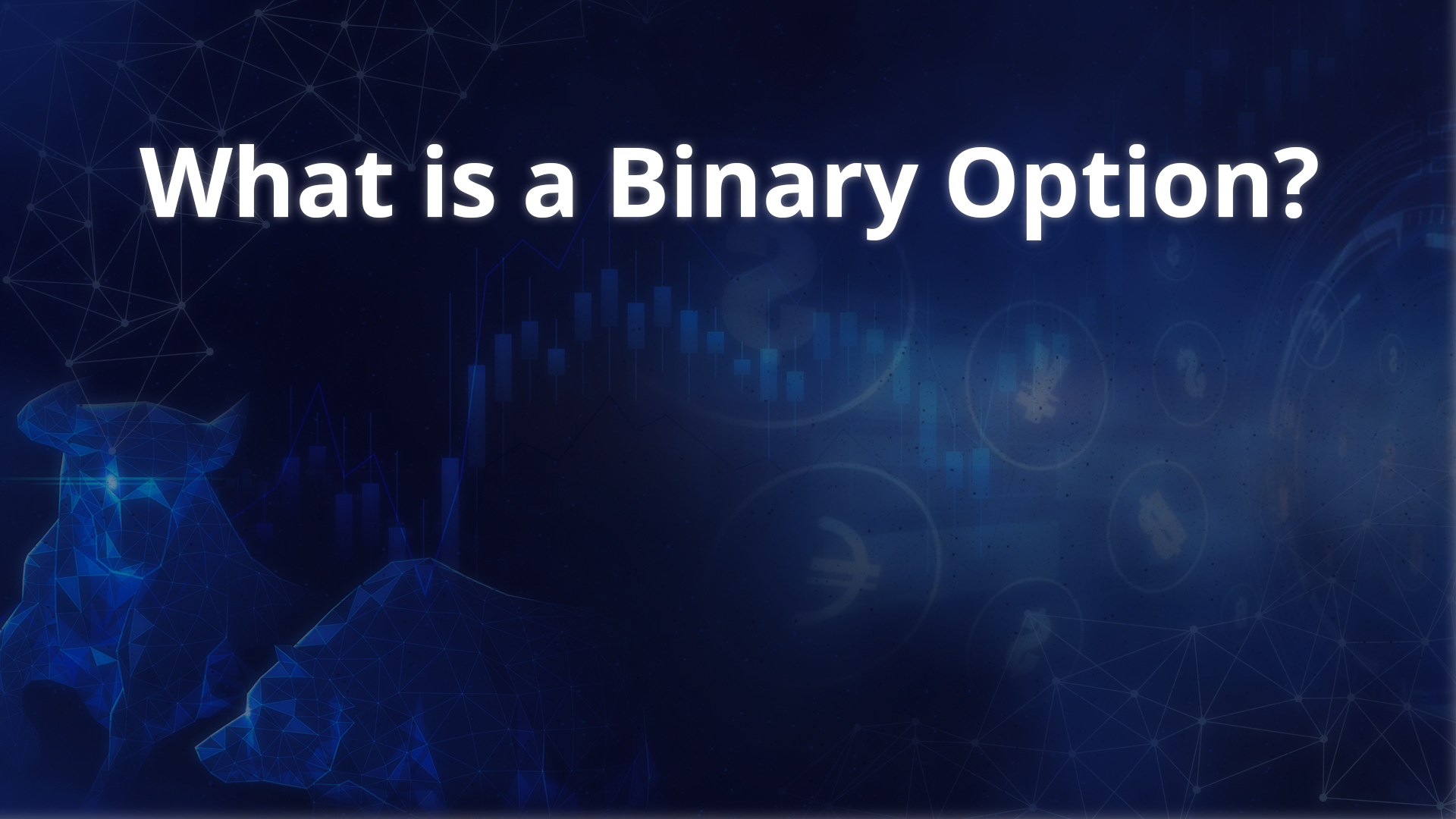 What is a Binary Option?